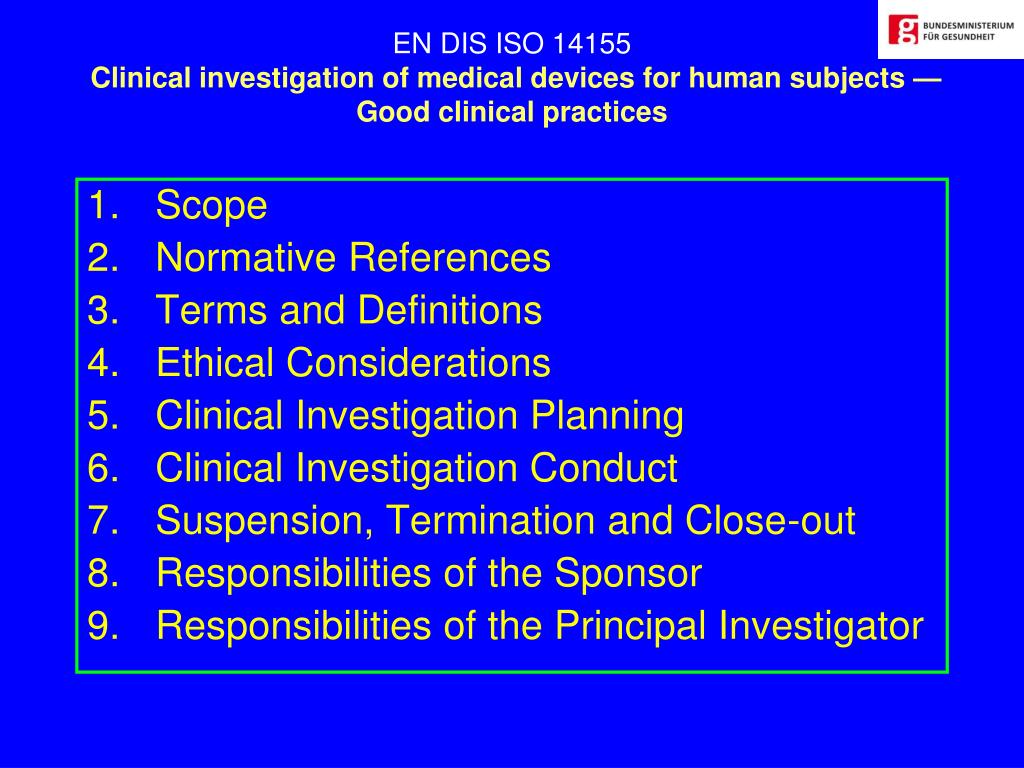 BUNDESMINISTERIUM FÜR GESUNDHEIT

EN DIS ISO 14155
Clinical investigation of medical devices for human subjects — Good clinical practices

1. Scope
2. Normative References
3. Terms and Definitions
4. Ethical Considerations
5. Clinical Investigation Planning
6. Clinical Investigation Conduct
7. Suspension, Termination and Close-out
8. Responsibilities of the Sponsor
9. Responsibilities of the Principal Investigator